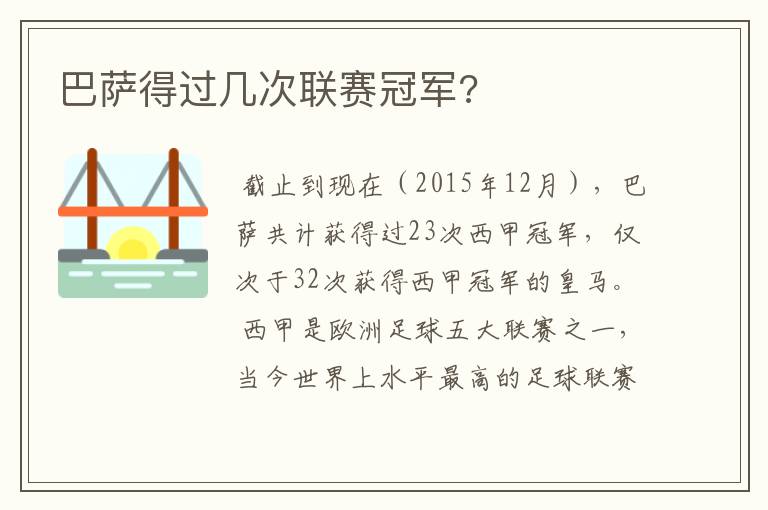 巴萨得过几次联赛冠军？

截止到现在（2015年12月），巴萨共计获得过23次西甲冠军，仅次于32次获得西甲冠军的皇马。

西甲是欧洲足球五大联赛之一，当今世界上水平最高的足球联赛